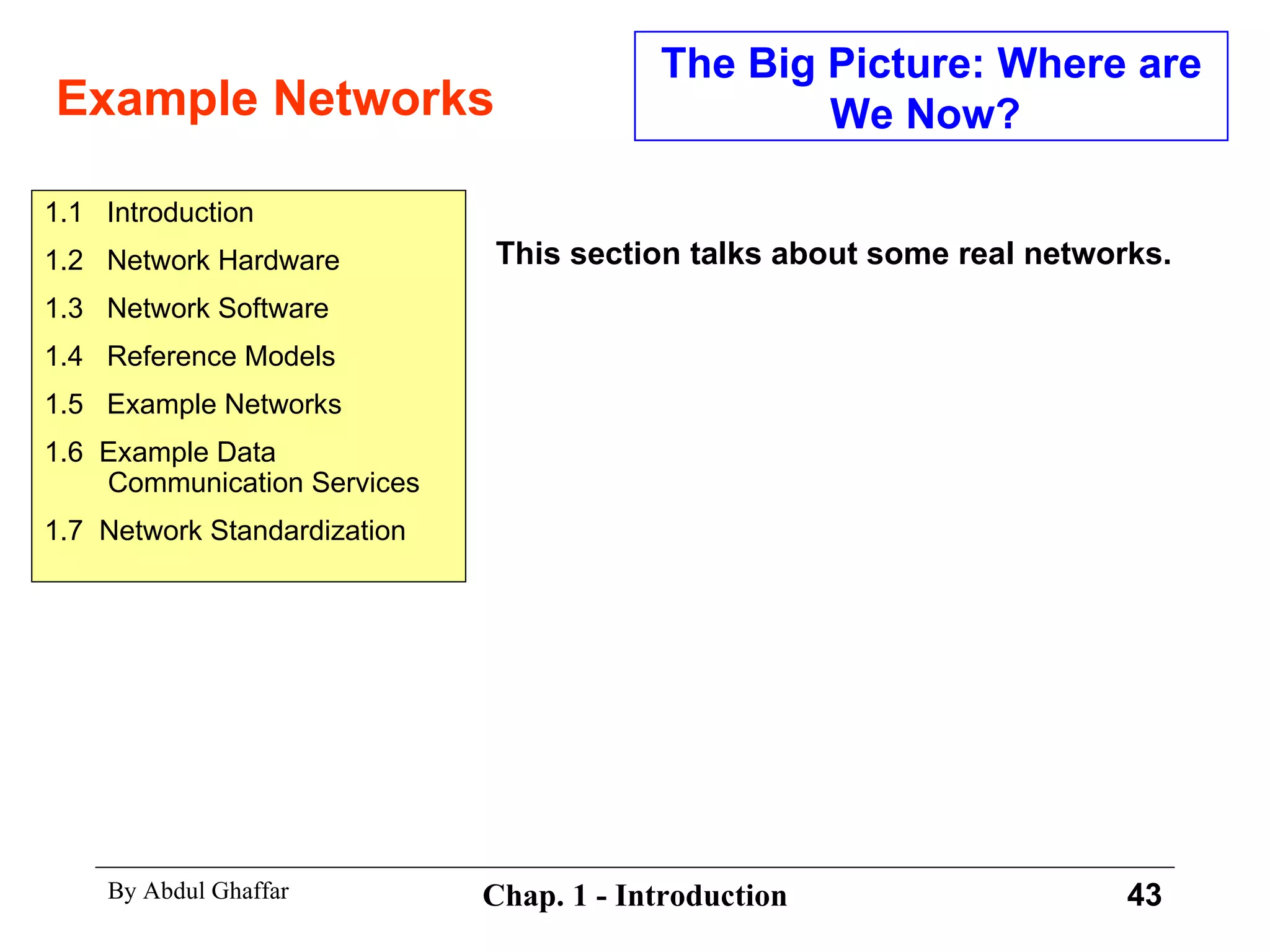 Example Networks

The Big Picture: Where are We Now?

1.1 Introduction

1.2 Network Hardware

1.3 Network Software

1.4 Reference Models

1.5 Example Networks

1.6 Example Data Communication Services

1.7 Network Standardization

This section talks about some real networks.

By Abdul Ghaffar

Chap. 1 - Introduction

43